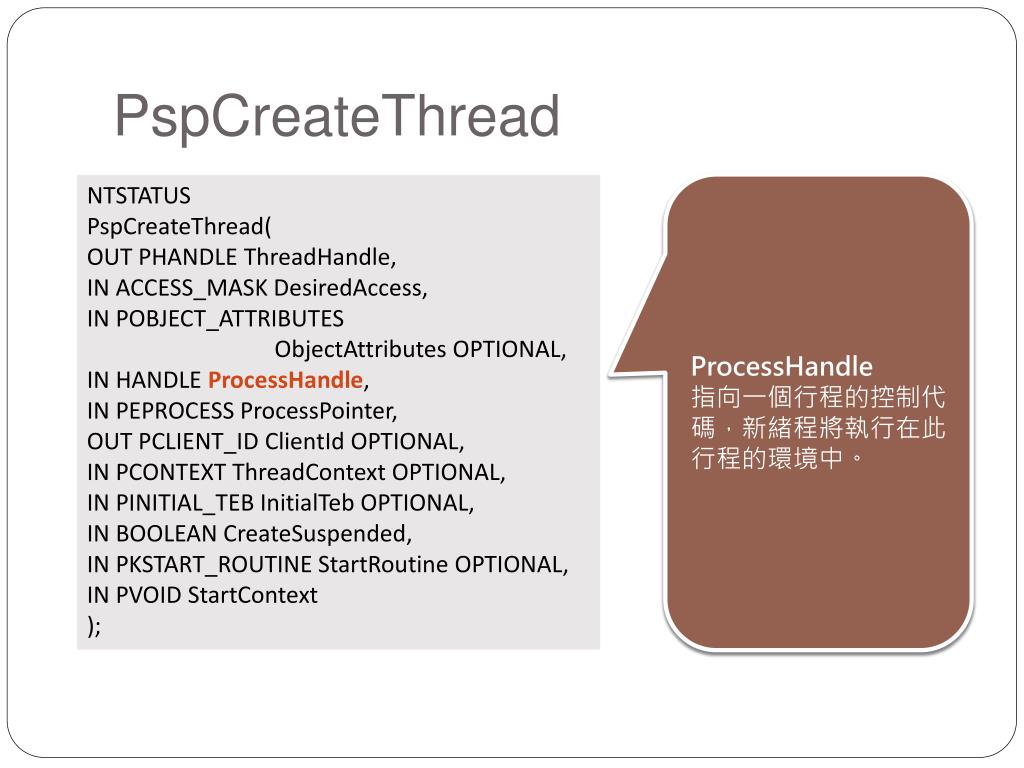 PspCreateThread

NTSTATUS
PspCreateThread(
OUT PHANDLE ThreadHandle,
IN ACCESS_MASK DesiredAccess,
IN POBJECT_ATTRIBUTES
ObjectAttributes OPTIONAL,
IN HANDLE ProcessHandle,
IN PEPROCESS ProcessPointer,
OUT PCLIENT_ID ClientId OPTIONAL,
IN PCONTEXT ThreadContext OPTIONAL,
IN PINITIAL_TEB InitialTeb OPTIONAL,
IN BOOLEAN CreateSuspended,
IN PKSTART_ROUTINE StartRoutine OPTIONAL,
IN PVOID StartContext
);

ProcessHandle
指向一個行程的控制代碼，新緒程將執行在此行程的環境中。